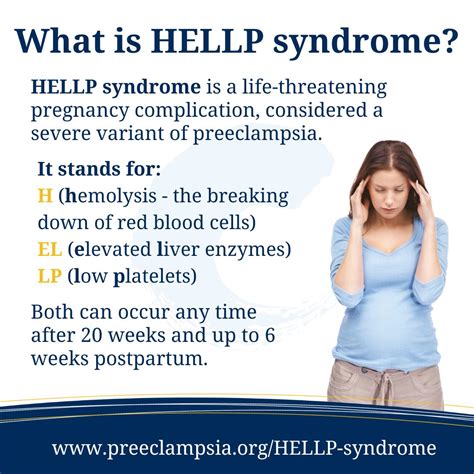 What is HELLP syndrome?

HELLP syndrome is a life-threatening pregnancy complication, considered a severe variant of preeclampsia.

It stands for:
H (hemolysis - the breaking down of red blood cells)
EL (elevated liver enzymes)
LP (low platelets)

Both can occur any time after 20 weeks and up to 6 weeks postpartum.

www.preeclampsia.org/HELLP-syndrome